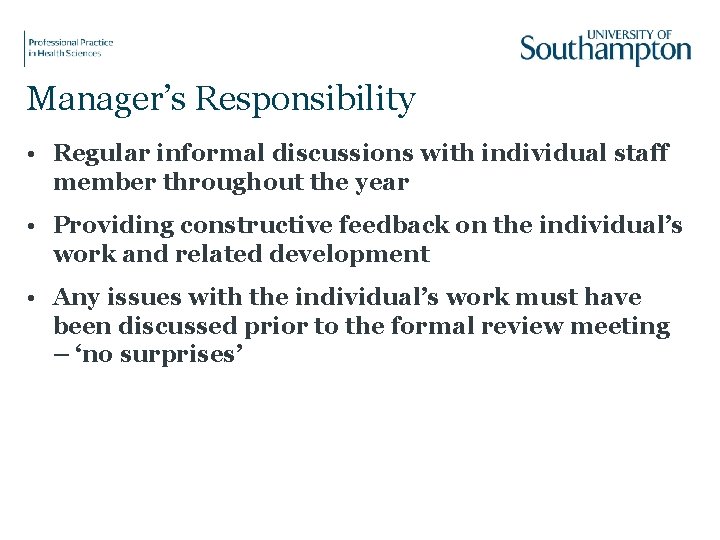 Professional Practice
in Health Sciences

UNIVERSITY OF
Southampton

Manager’s Responsibility

• Regular informal discussions with individual staff member throughout the year

• Providing constructive feedback on the individual’s work and related development

• Any issues with the individual’s work must have been discussed prior to the formal review meeting – ‘no surprises’